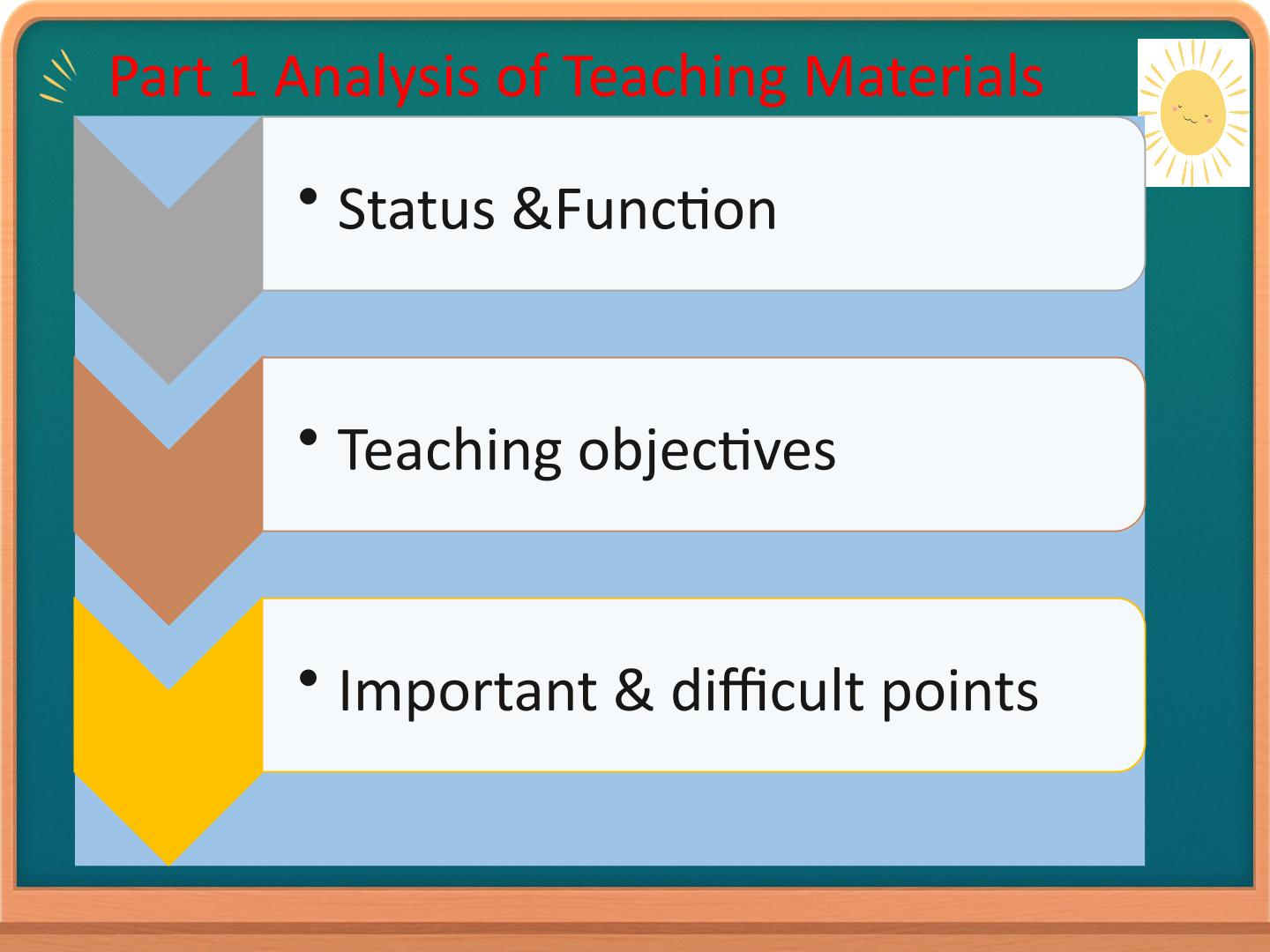 Part 1 Analysis of Teaching Materials

• Status &Function

• Teaching objectives

• Important & difficult points